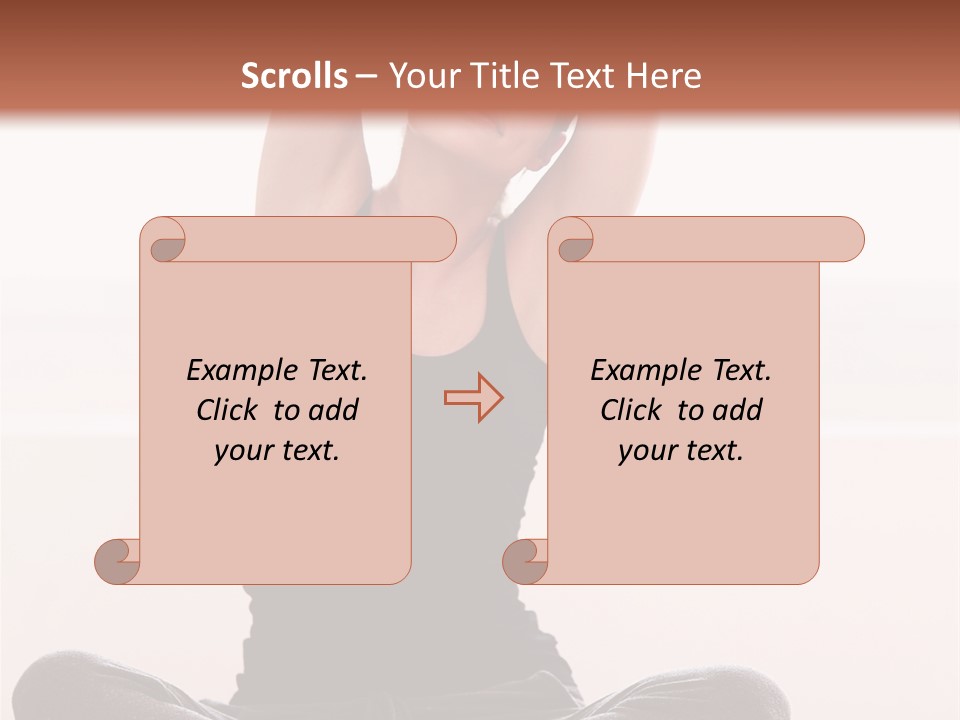 Scrolls – Your Title Text Here

Example Text. Click to add your text.

Example Text. Click to add your text.